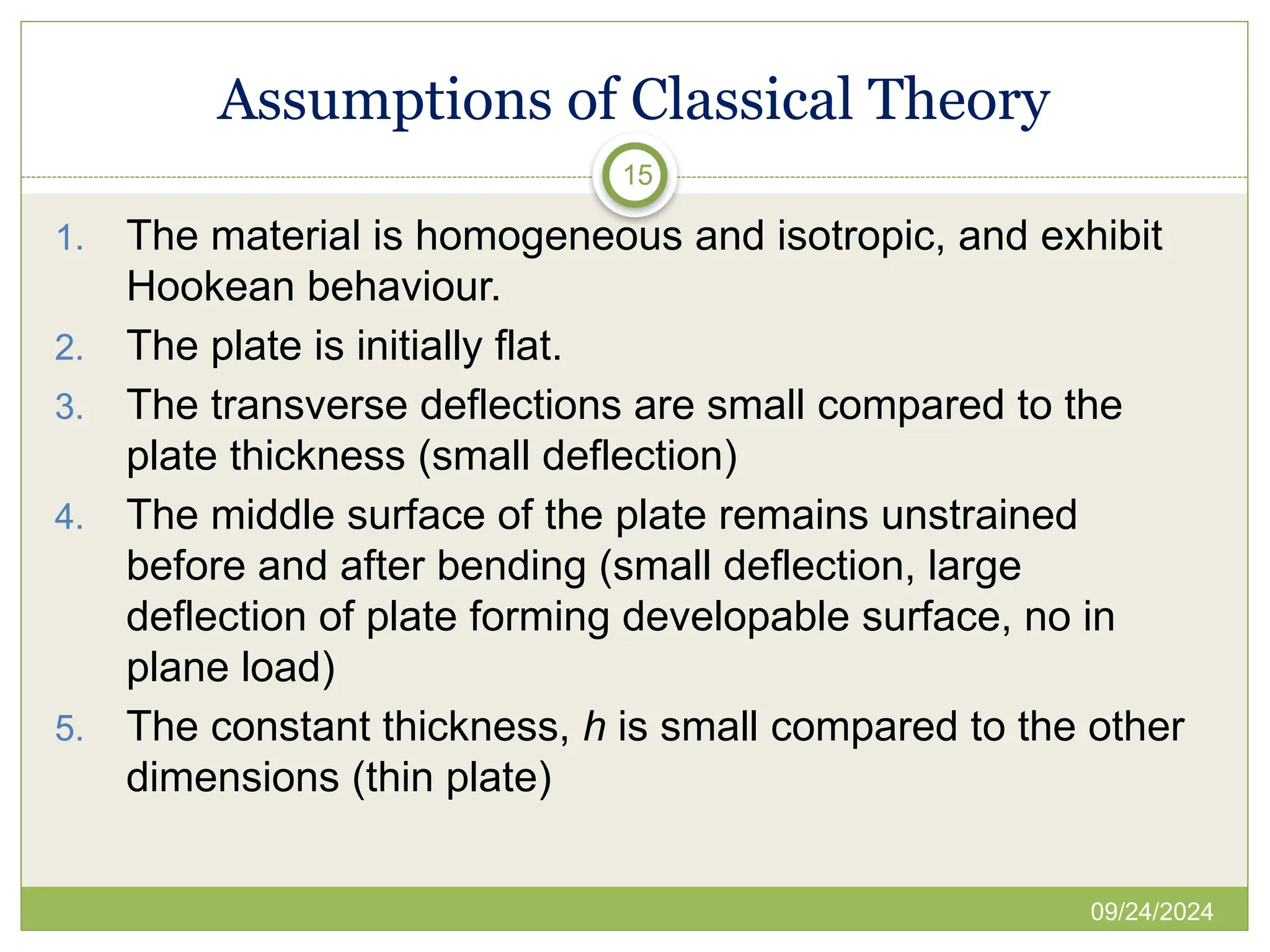 Assumptions of Classical Theory

15

1. The material is homogeneous and isotropic, and exhibit Hookean behaviour.
2. The plate is initially flat.
3. The transverse deflections are small compared to the plate thickness (small deflection)
4. The middle surface of the plate remains unstrained before and after bending (small deflection, large deflection of plate forming developable surface, no in plane load)
5. The constant thickness, $h$ is small compared to the other dimensions (thin plate)

09/24/2024